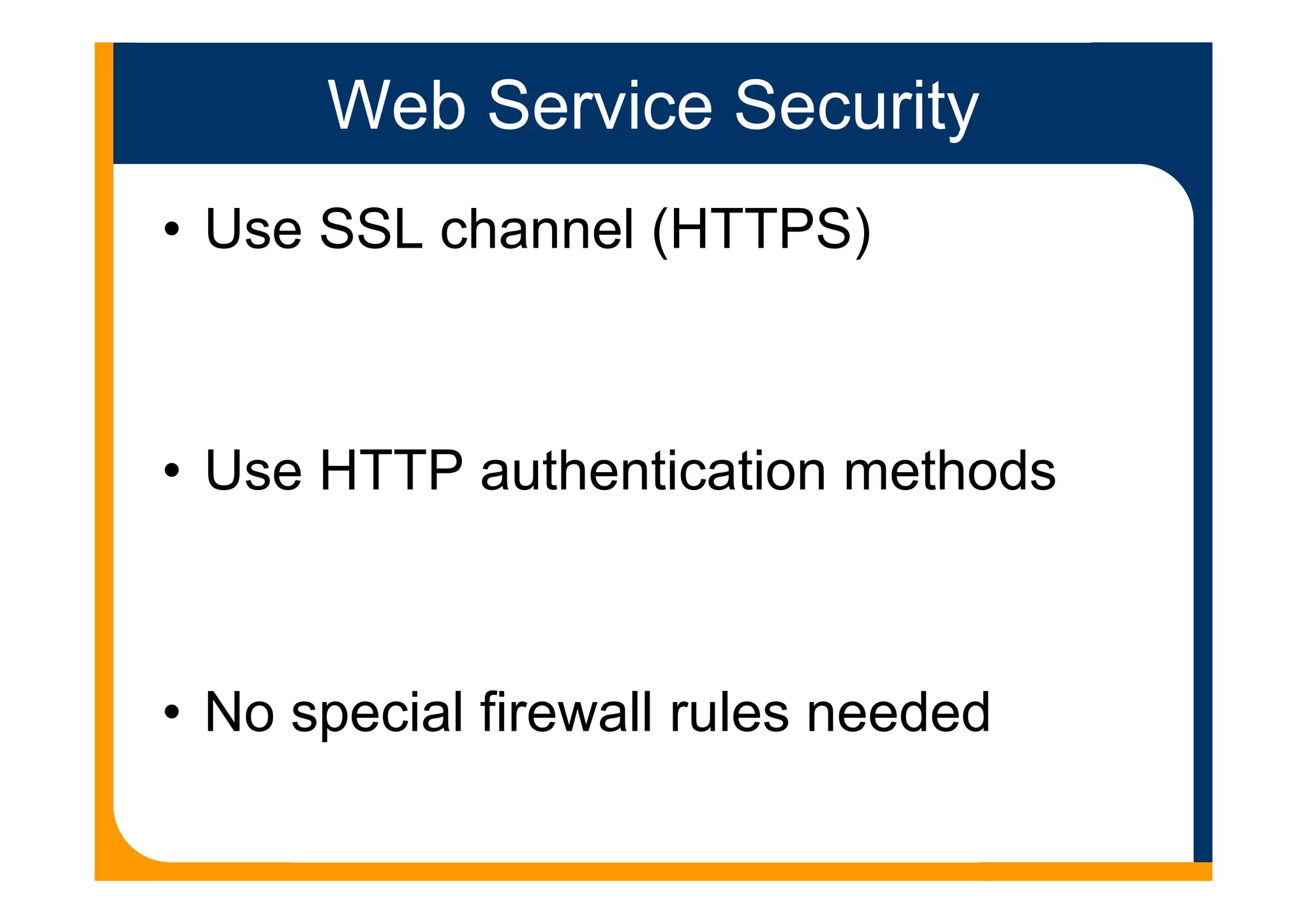 Web Service Security

• Use SSL channel (HTTPS)

• Use HTTP authentication methods

• No special firewall rules needed